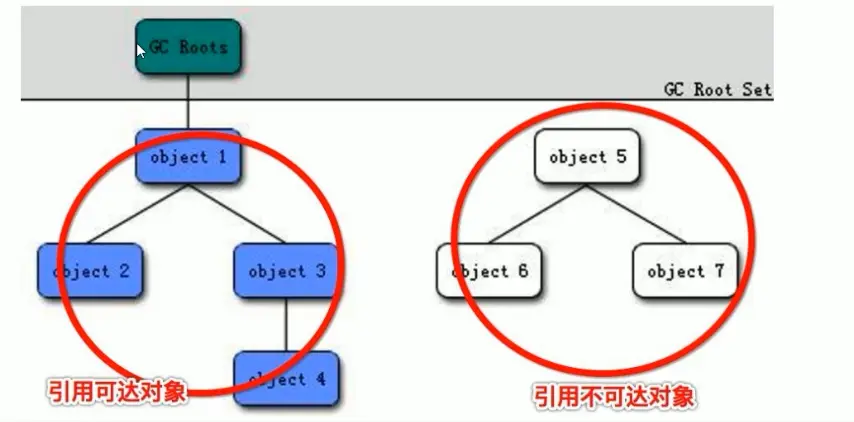 GC Roots

GC Root Set

object 1

object 2

object 3

object 4

引用可达对象

object 5

object 6

object 7

引用不可达对象